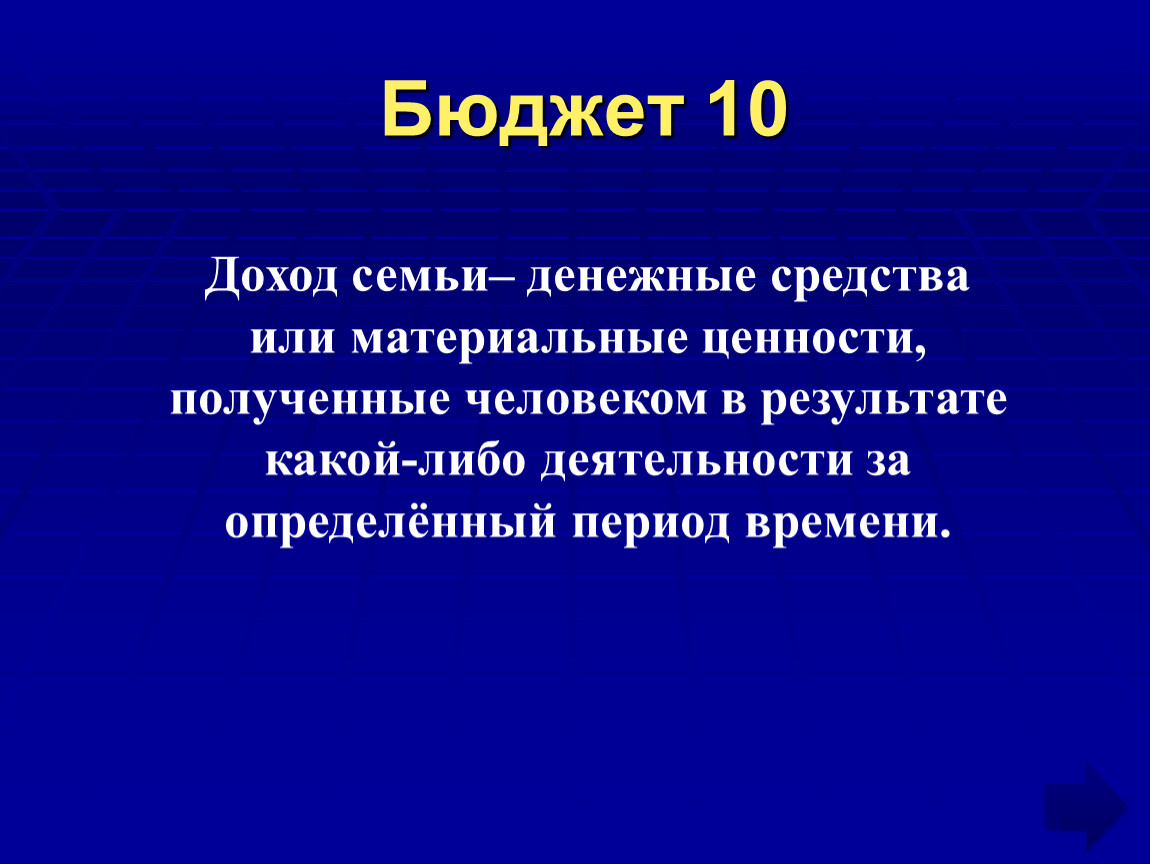 Бюджет 10

Доход семьи– денежные средства или материальные ценности, полученные человеком в результате какой-либо деятельности за определённый период времени.